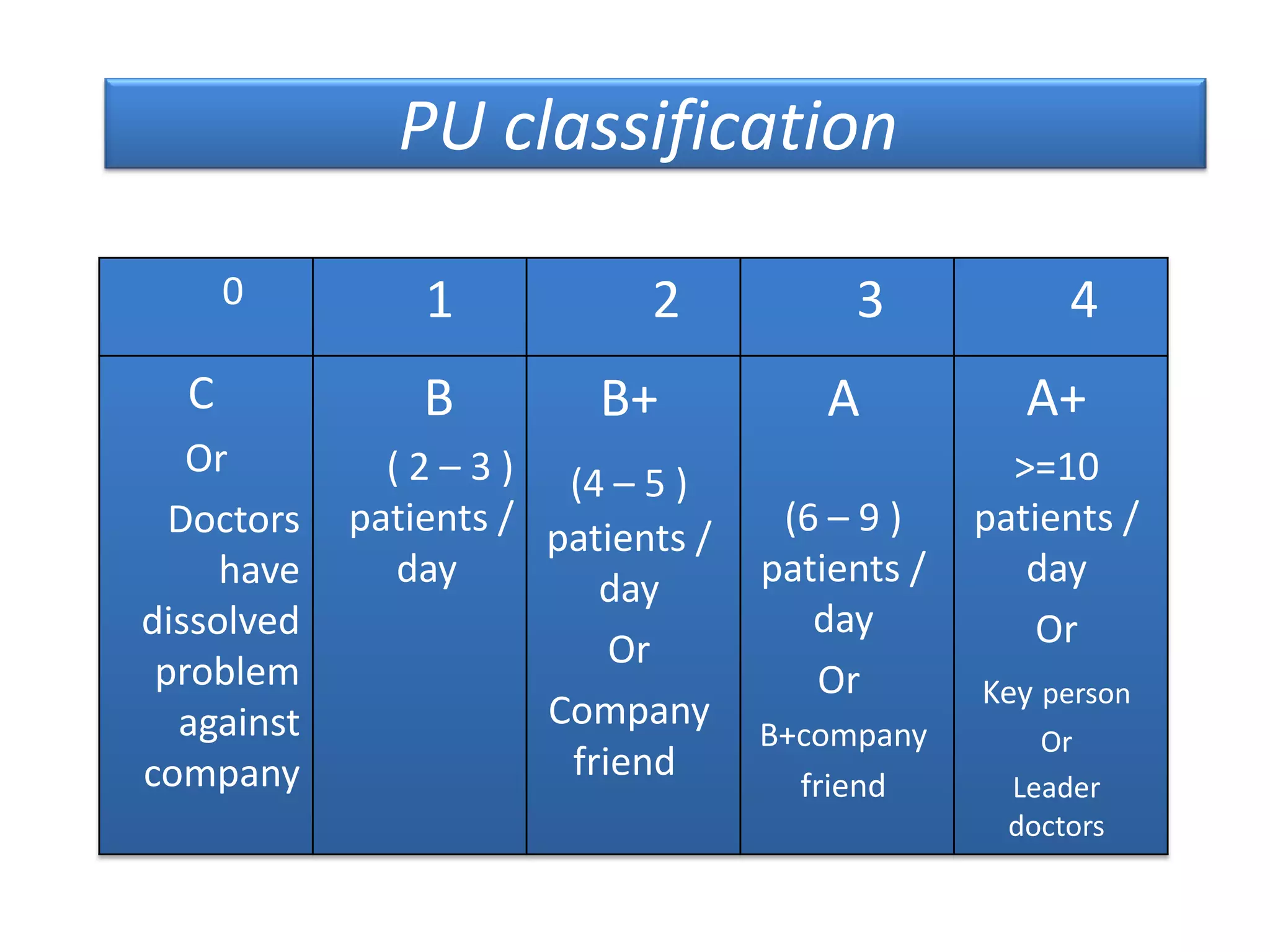 PU classification

| 0 | 1 | 2 | 3 | 4 |
|---|---|---|---|---|
| C Or Doctors have dissolved problem against company | B ( 2 – 3 ) patients / day | B+ (4 – 5 ) patients / day Or Company friend | A (6 – 9 ) patients / day Or B+company friend | A+ >=10 patients / day Or Key person Or Leader doctors |